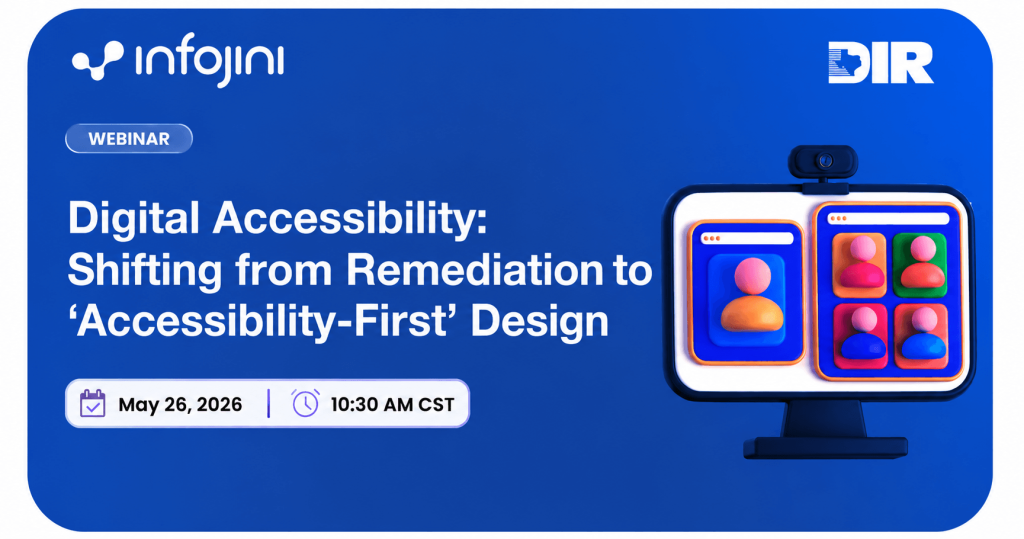 infojini

DIR

WEBINAR

Digital Accessibility: Shifting from Remediation to ‘Accessibility-First’ Design

May 26, 2026 | 10:30 AM CST